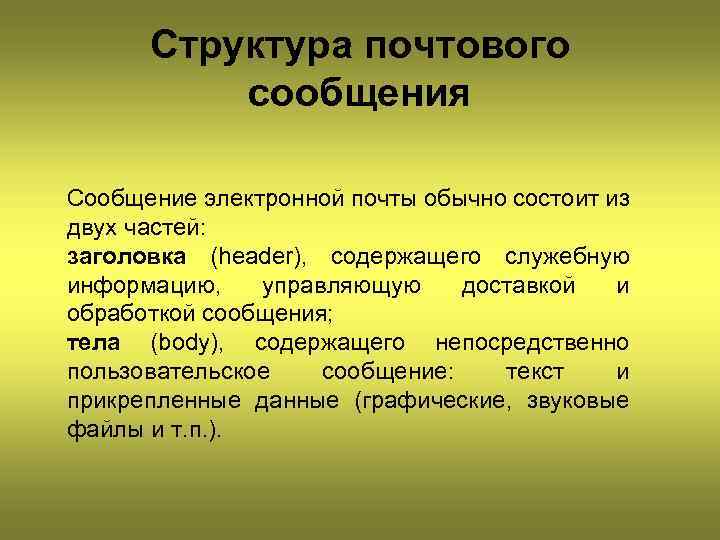 Структура почтового сообщения

Сообщение электронной почты обычно состоит из двух частей:
заголовка (header), содержащего служебную информацию, управляющую доставкой и обработкой сообщения;
тела (body), содержащего непосредственно пользовательское сообщение: текст и прикрепленные данные (графические, звуковые файлы и т.п.).